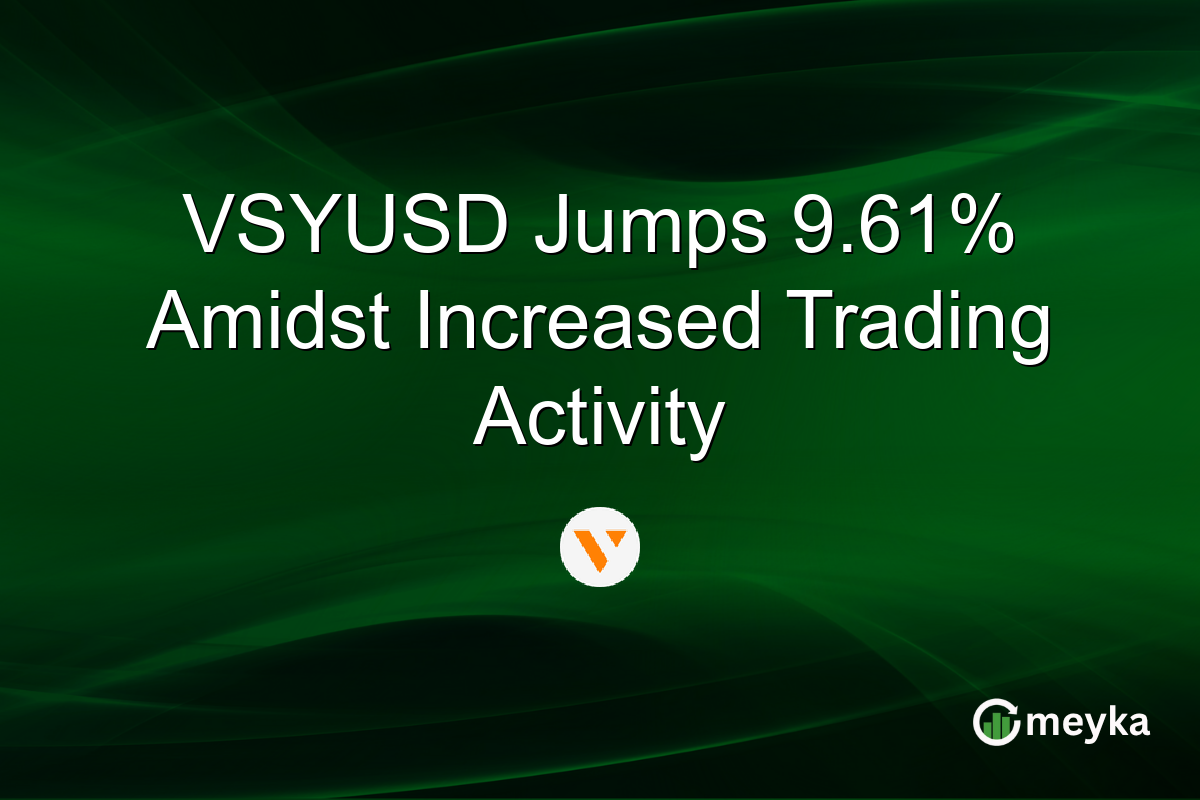 VSYUSD Jumps 9.61% Amidst Increased Trading Activity

meyka